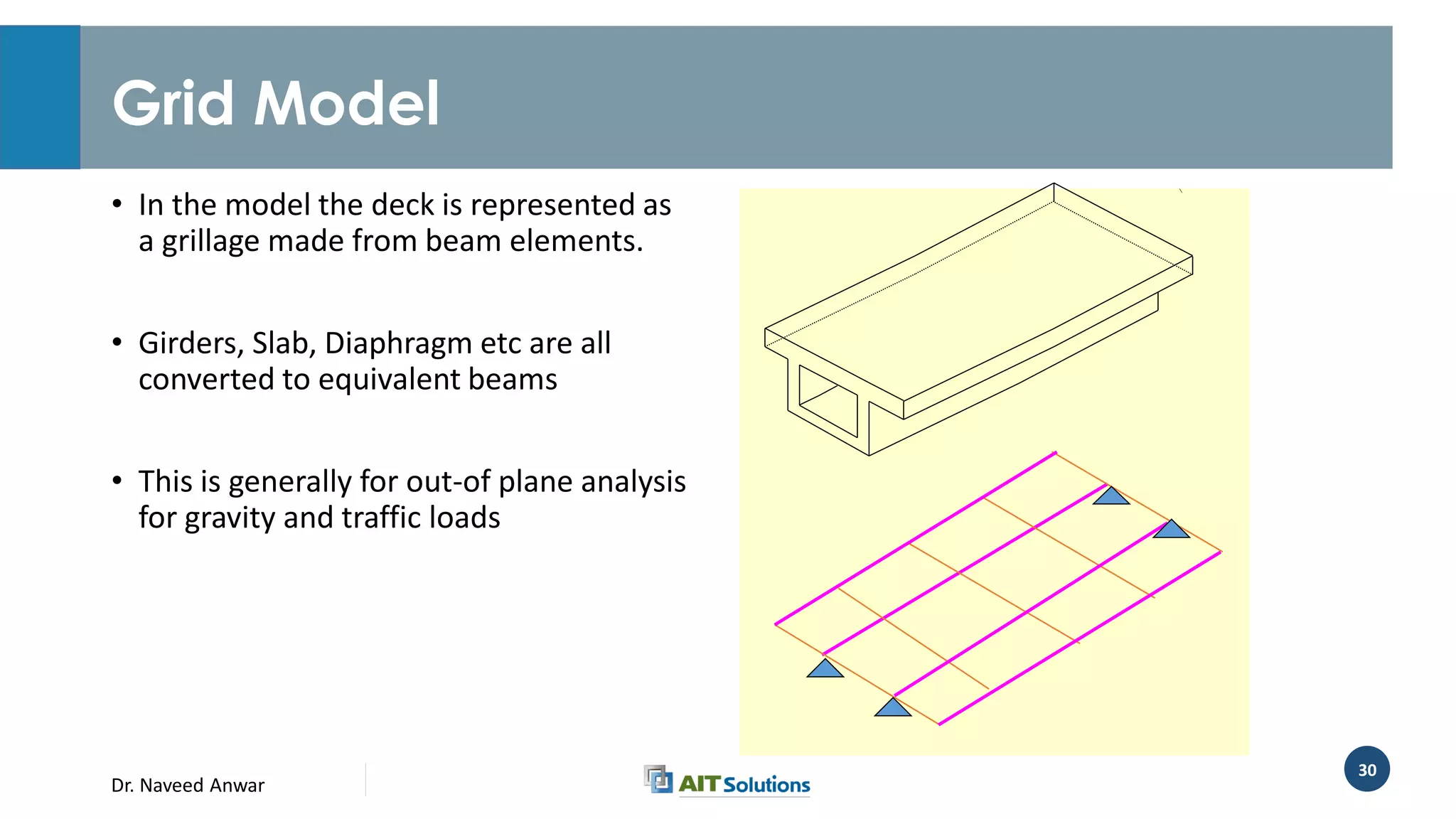 Grid Model

• In the model the deck is represented as a grillage made from beam elements.

• Girders, Slab, Diaphragm etc are all converted to equivalent beams

• This is generally for out-of plane analysis for gravity and traffic loads

Dr. Naveed Anwar

AIT Solutions

30